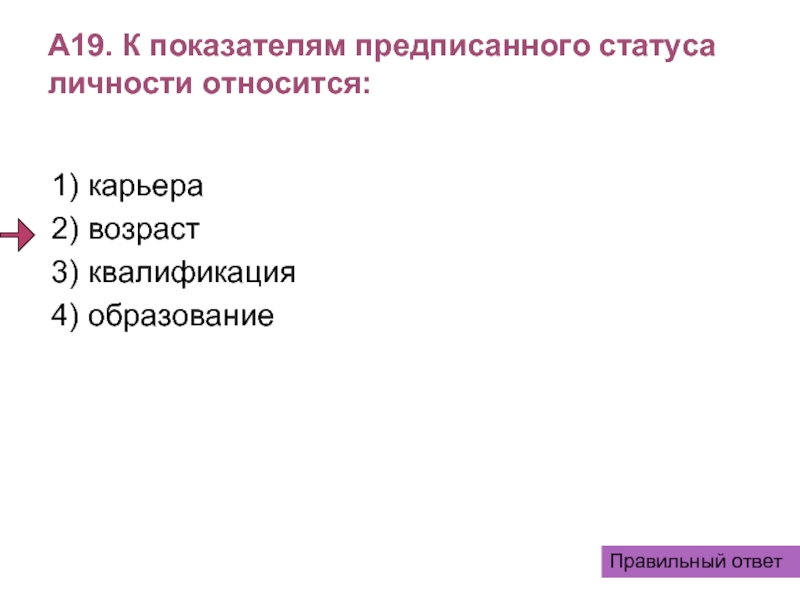 А19. К показателям предписанного статуса личности относится:

1) карьера
2) возраст
3) квалификация
4) образование

Правильный ответ